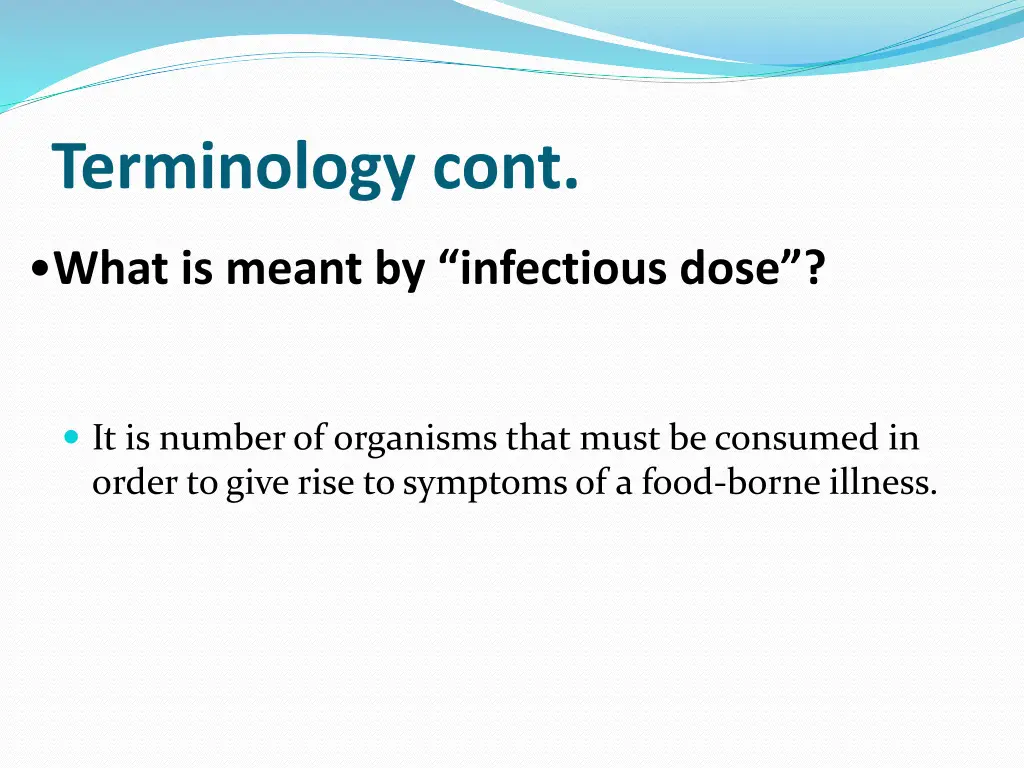 Terminology cont.

•What is meant by “infectious dose”?

It is number of organisms that must be consumed in order to give rise to symptoms of a food-borne illness.